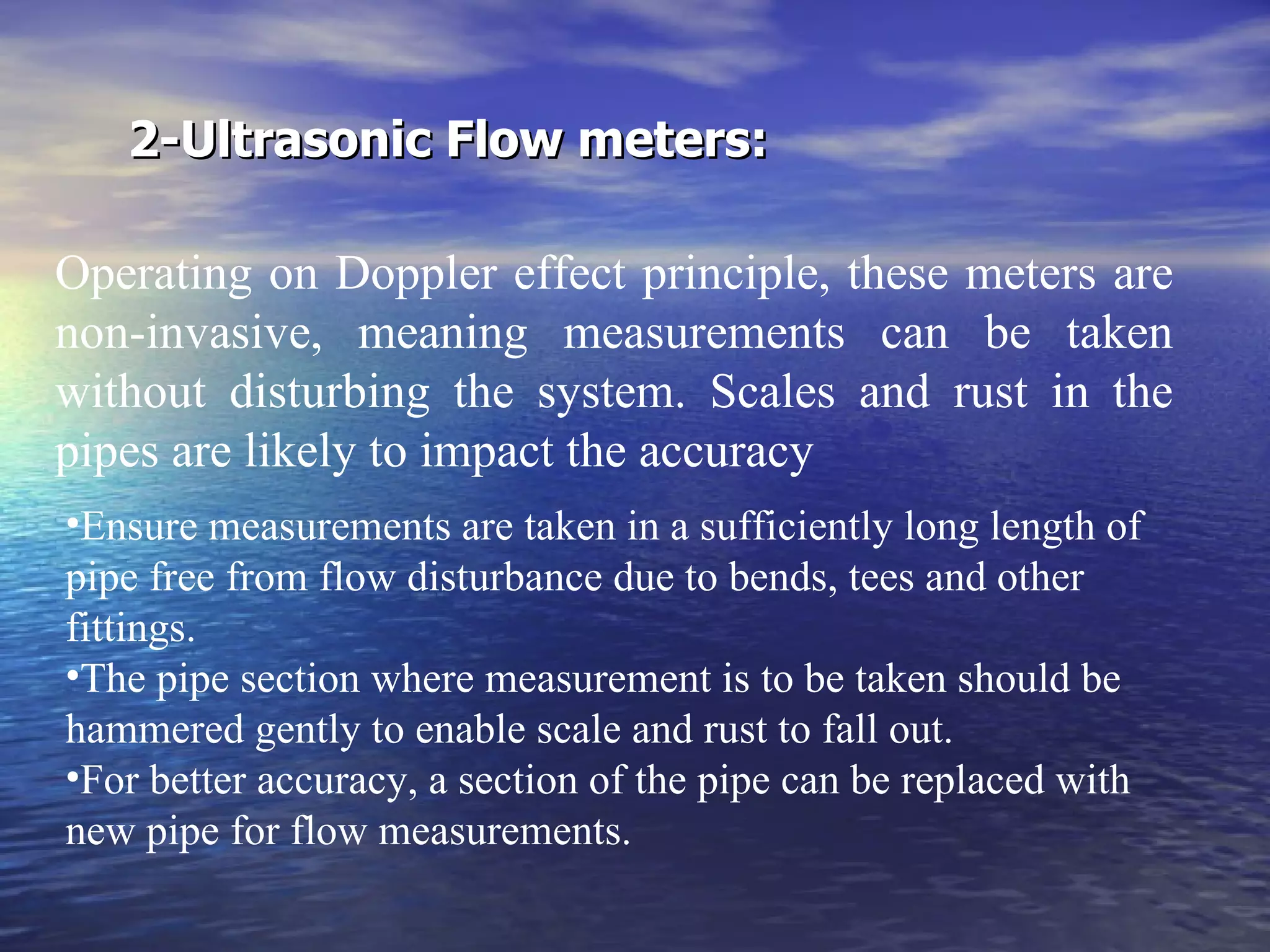 2-Ultrasonic Flow meters:

Operating on Doppler effect principle, these meters are non-invasive, meaning measurements can be taken without disturbing the system. Scales and rust in the pipes are likely to impact the accuracy

•Ensure measurements are taken in a sufficiently long length of pipe free from flow disturbance due to bends, tees and other fittings.
•The pipe section where measurement is to be taken should be hammered gently to enable scale and rust to fall out.
•For better accuracy, a section of the pipe can be replaced with new pipe for flow measurements.